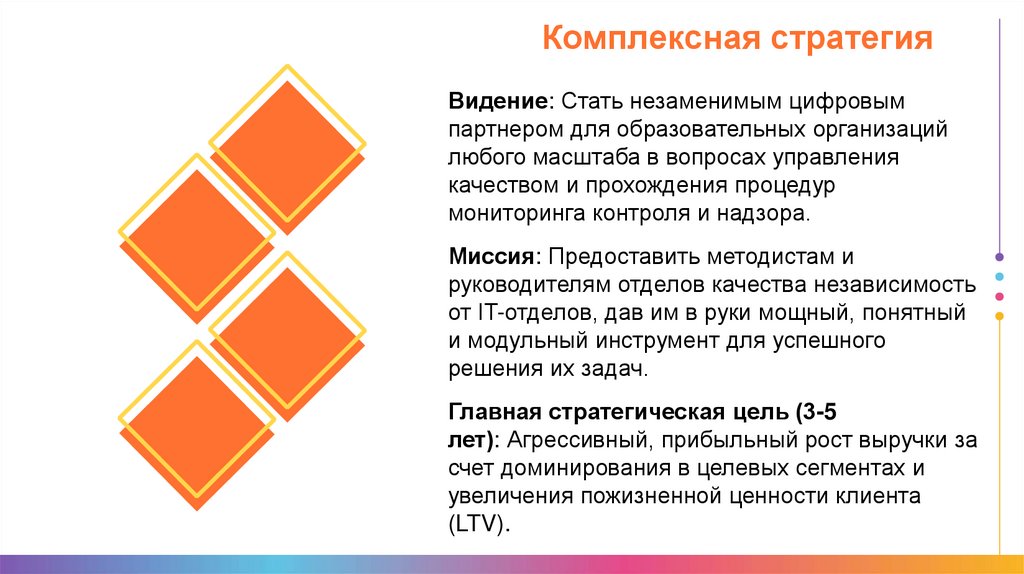 Комплексная стратегия

Видение: Стать незаменимым цифровым партнером для образовательных организаций любого масштаба в вопросах управления качеством и прохождения процедур мониторинга контроля и надзора.

Миссия: Предоставить методистам и руководителям отделов качества независимость от IT-отделов, дав им в руки мощный, понятный и модульный инструмент для успешного решения их задач.

Главная стратегическая цель (3-5 лет): Агрессивный, прибыльный рост выручки за счет доминирования в целевых сегментах и увеличения пожизненной ценности клиента (LTV).